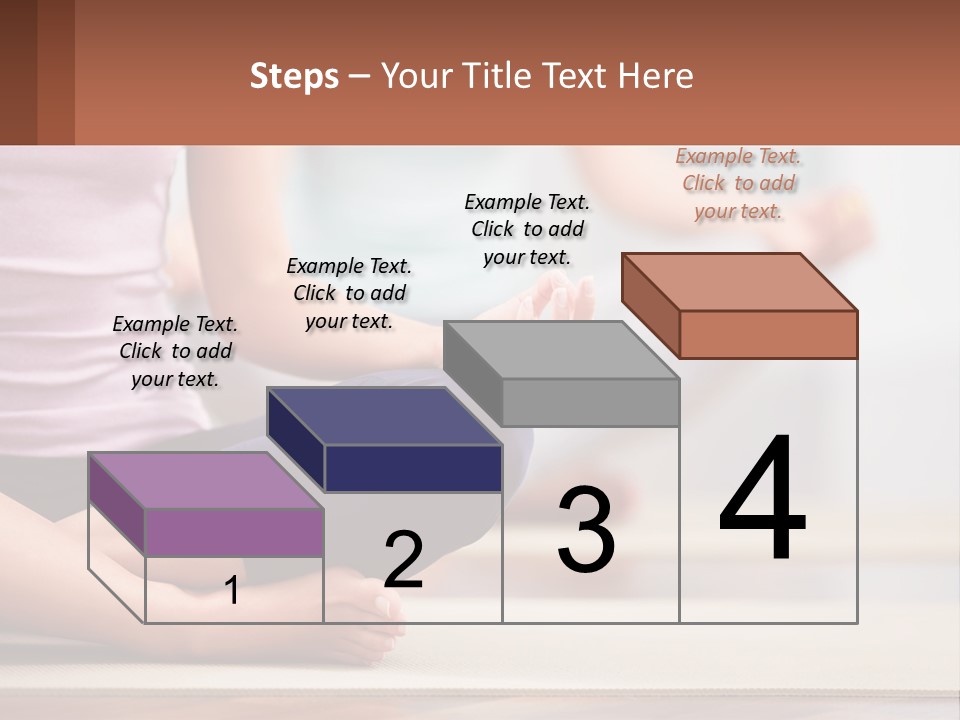 Steps – Your Title Text Here

Example Text. Click to add your text.

Example Text. Click to add your text.

Example Text. Click to add your text.

Example Text. Click to add your text.

1

2

3

4